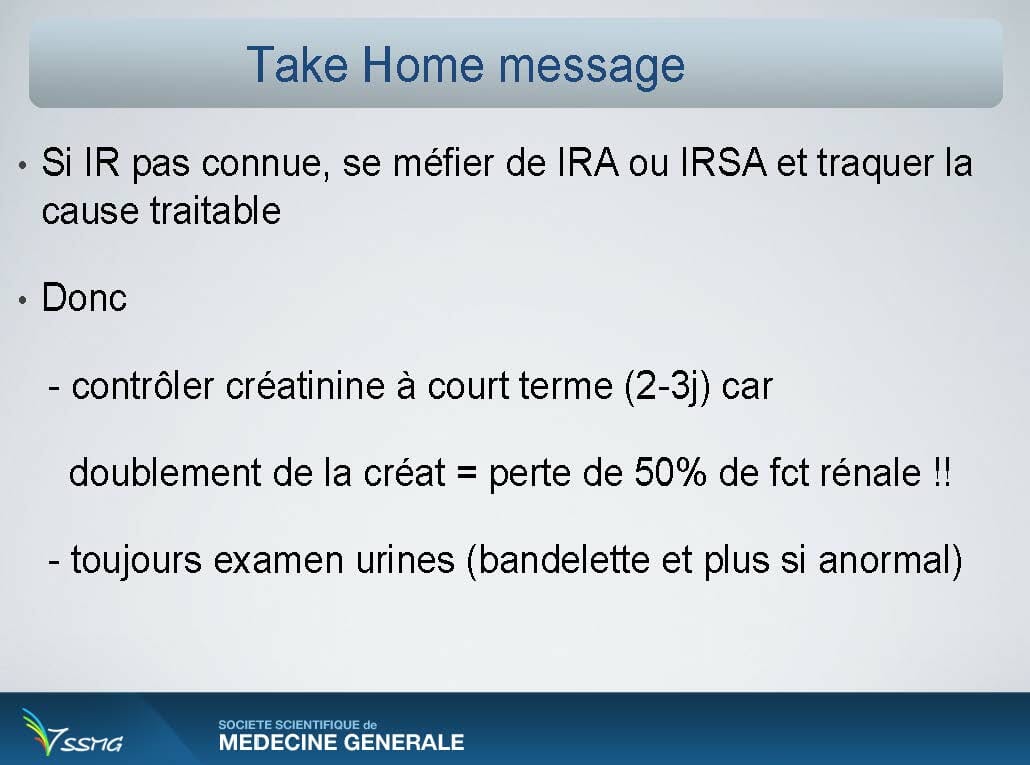 Take Home message

• Si IR pas connue, se méfier de IRA ou IRSA et traquer la cause traitable

• Donc

- contrôler créatinine à court terme (2-3j) car

doublement de la créat = perte de 50% de fct rénale !!

- toujours examen urines (bandelette et plus si anormal)

SSMG

SOCIETE SCIENTIFIQUE de
MEDECINE GENERALE